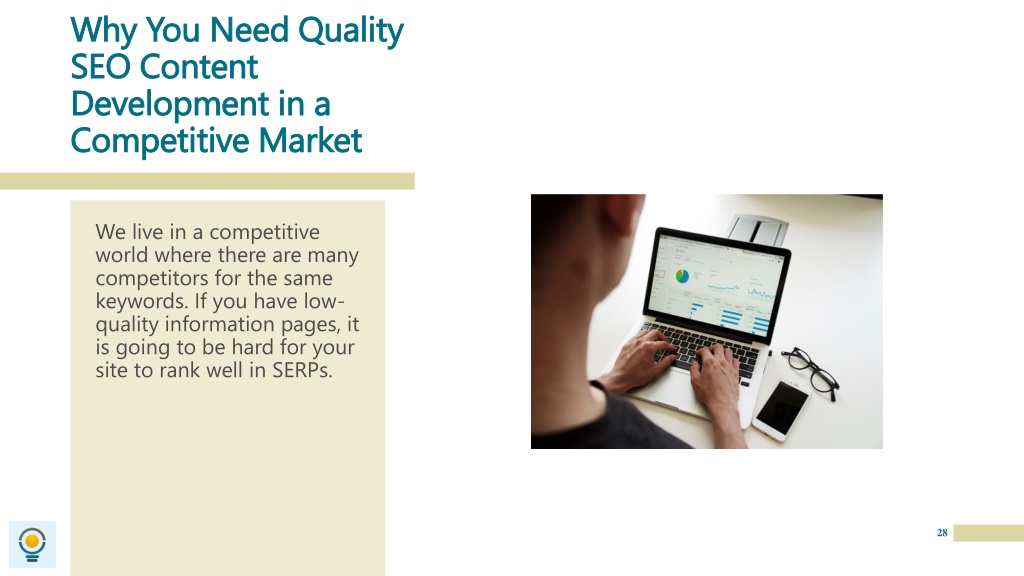 Why You Need Quality SEO Content Development in a Competitive Market

We live in a competitive world where there are many competitors for the same keywords. If you have low-quality information pages, it is going to be hard for your site to rank well in SERPs.

28